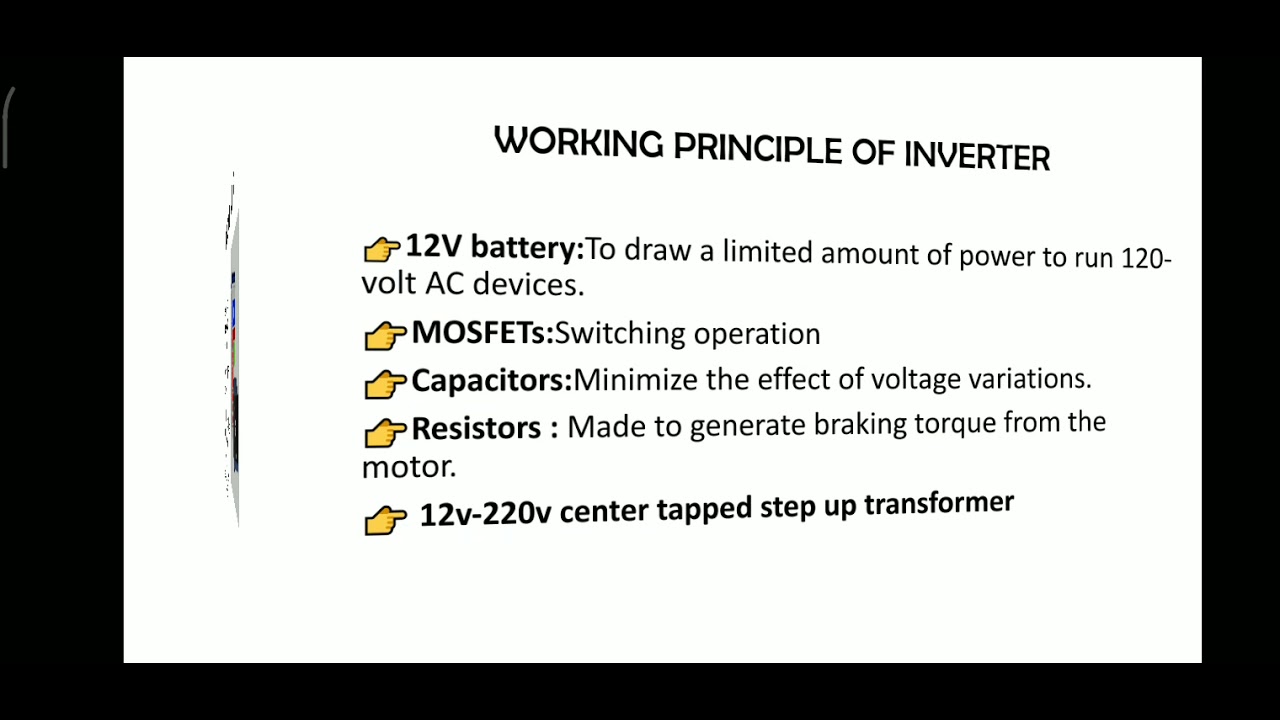 WORKING PRINCIPLE OF INVERTER

👉12V battery:To draw a limited amount of power to run 120-volt AC devices.

👉MOSFETs:Switching operation

👉Capacitors:Minimize the effect of voltage variations.

👉Resistors : Made to generate braking torque from the motor.

👉 12v-220v center tapped step up transformer